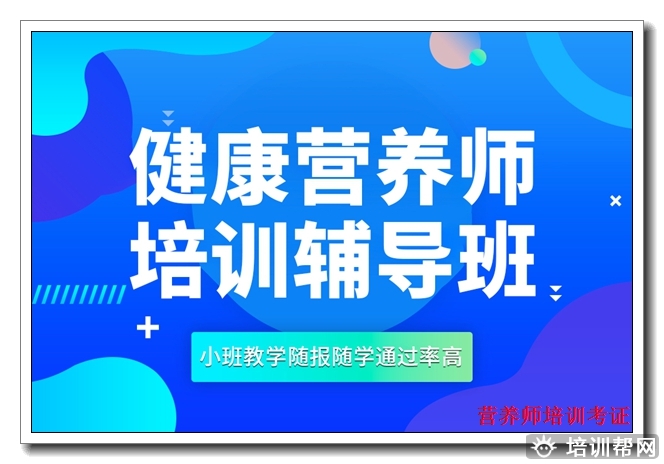 健康营养师
培训辅导班

小班教学随报随学通过率高

营养师培训考证

培训帮网